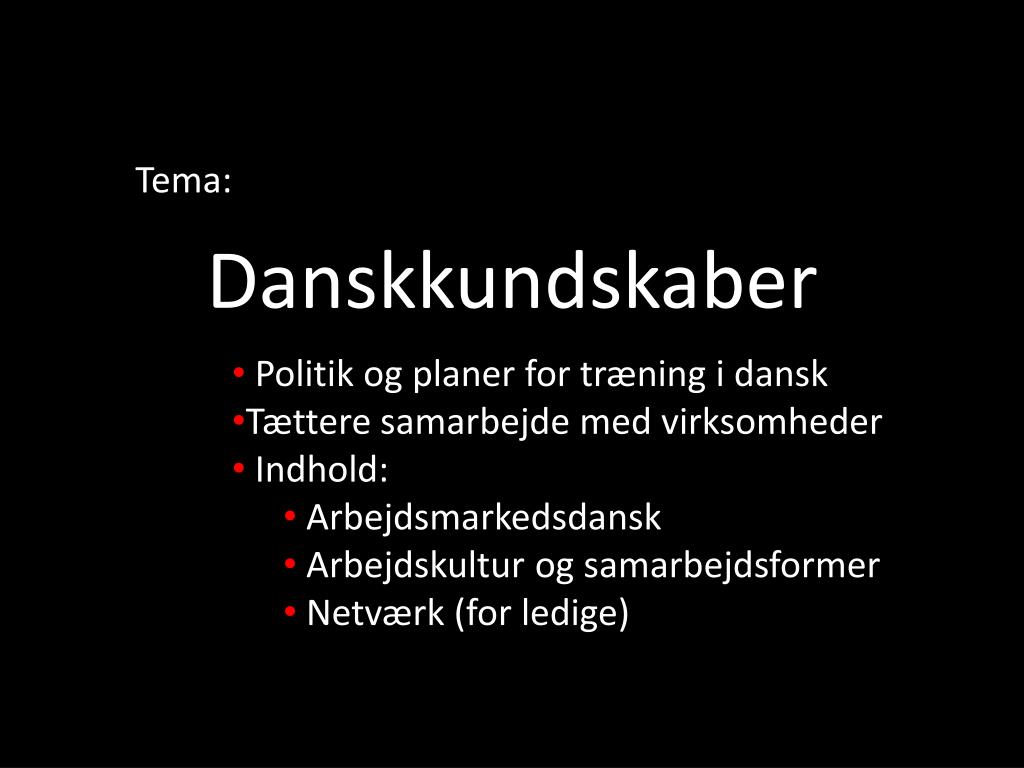 Tema:

Danskkundskaber

• Politik og planer for træning i dansk
•Tættere samarbejde med virksomheder
• Indhold:
• Arbejdsmarkedsdansk
• Arbejdskultur og samarbejdsformer
• Netværk (for ledige)